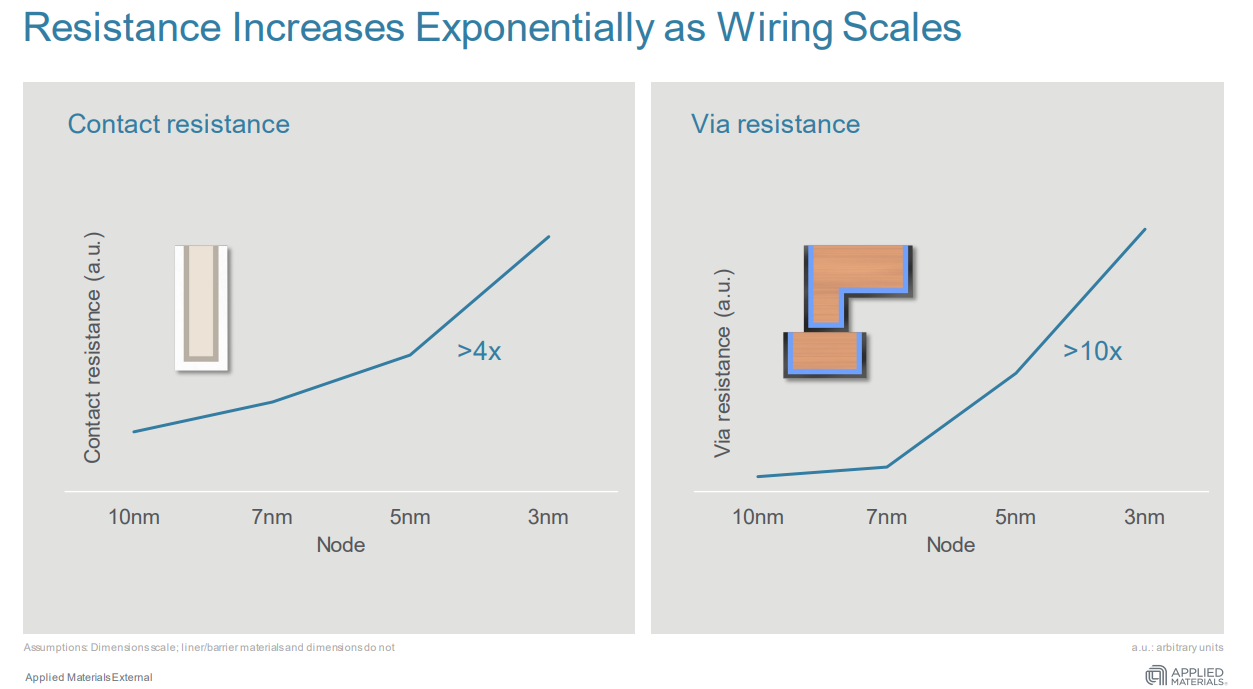 Resistance Increases Exponentially as Wiring Scales

Contact resistance

Contact resistance (a.u.)

>4x

10nm 7nm 5nm 3nm
Node

Via resistance

Via resistance (a.u.)

>10x

10nm 7nm 5nm 3nm
Node

Assumptions: Dimensions scale; liner/barrier materials and dimensions do not

a.u.: arbitrary units

Applied Materials External

APPLIED MATERIALS